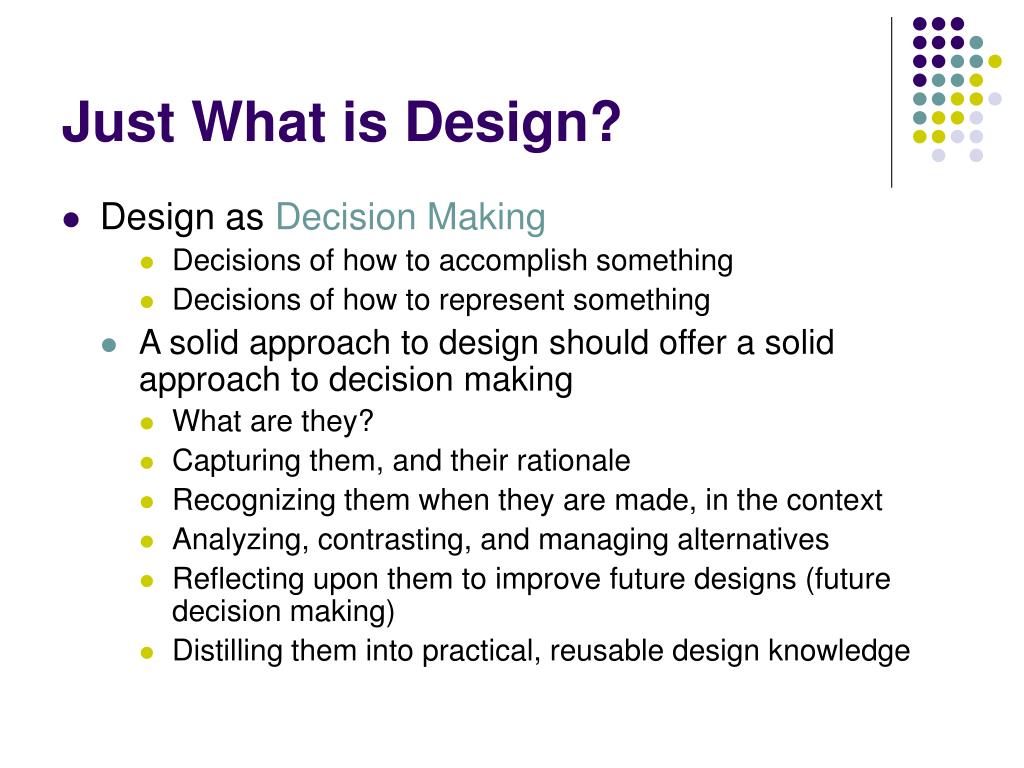 Just What is Design?

- Design as Decision Making
  - Decisions of how to accomplish something
  - Decisions of how to represent something
- A solid approach to design should offer a solid approach to decision making
  - What are they?
  - Capturing them, and their rationale
  - Recognizing them when they are made, in the context
  - Analyzing, contrasting, and managing alternatives
  - Reflecting upon them to improve future designs (future decision making)
  - Distilling them into practical, reusable design knowledge